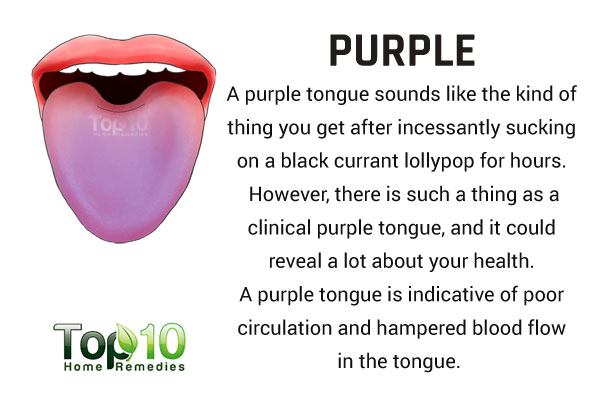 Top10
Home Remedies

PURPLE

A purple tongue sounds like the kind of thing you get after incessantly sucking on a black currant lollypop for hours. However, there is such a thing as a clinical purple tongue, and it could reveal a lot about your health.

A purple tongue is indicative of poor circulation and hampered blood flow in the tongue.

Top10
Home Remedies